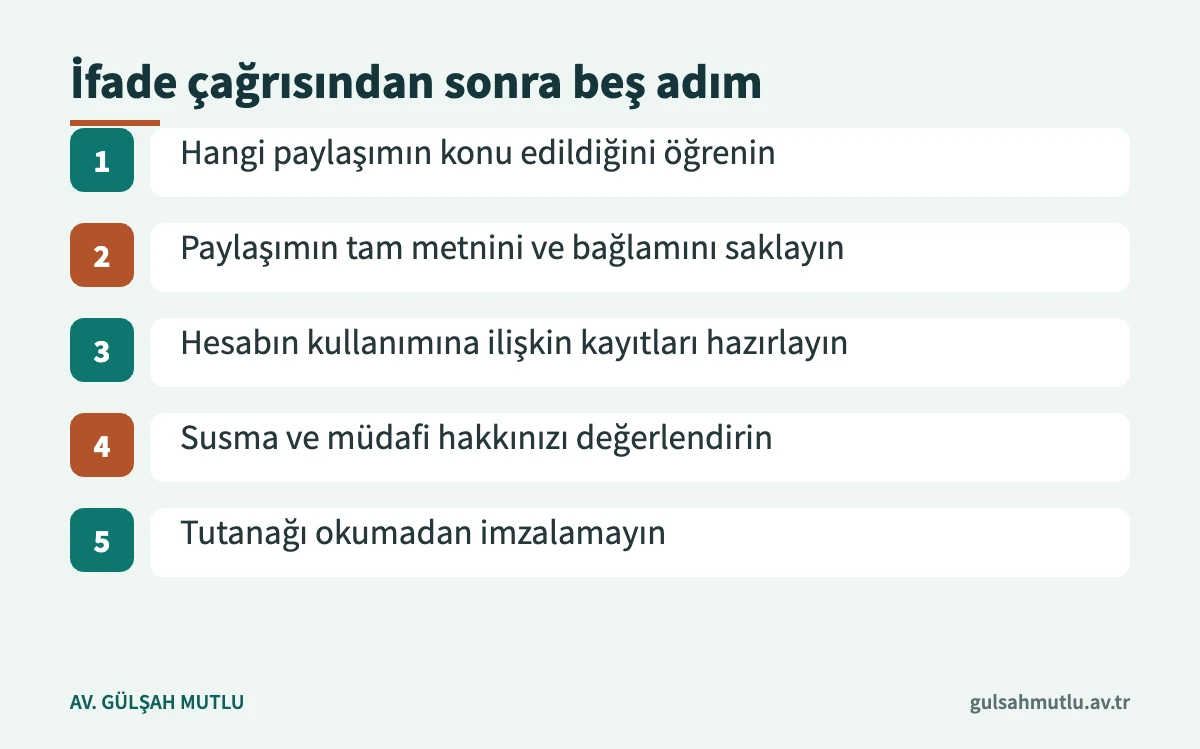 İfade çağrısından sonra beş adım

1 Hangi paylaşımın konu edildiğini öğrenin

2 Paylaşımın tam metnini ve bağlamını saklayın

3 Hesabın kullanımına ilişkin kayıtları hazırlayın

4 Susma ve müdafi hakkınızı değerlendirin

5 Tutanağı okumadan imzalamayın

AV. GÜLŞAH MUTLU

gulsahmutlu.av.tr